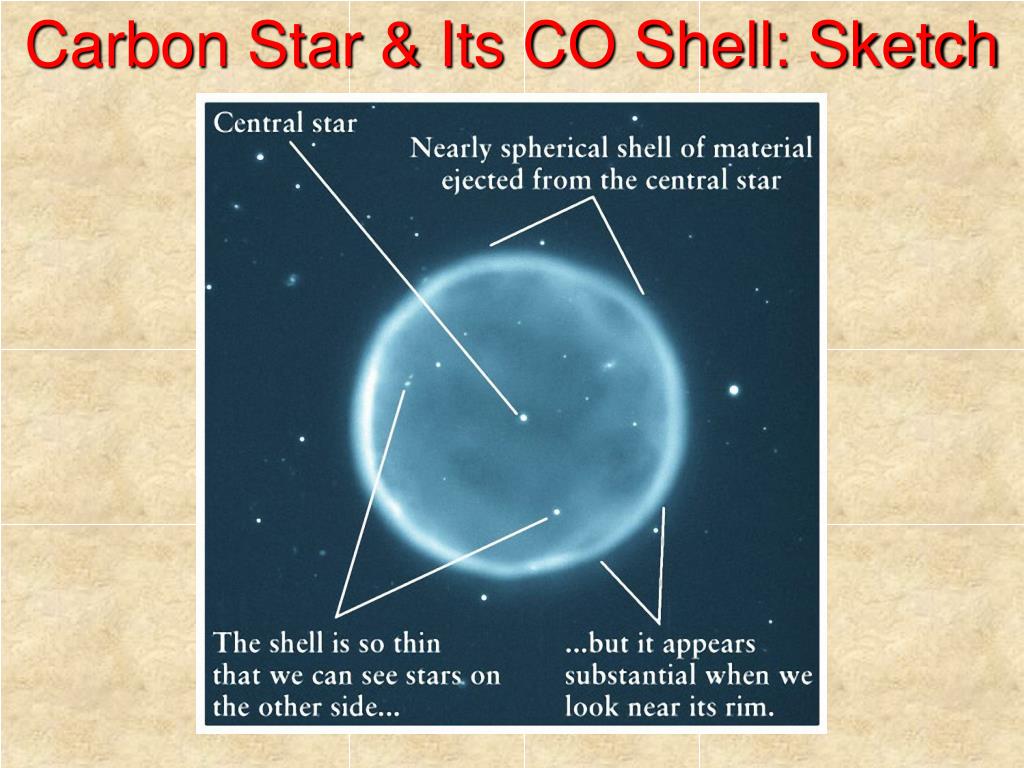 Carbon Star & Its CO Shell: Sketch

Central star

Nearly spherical shell of material ejected from the central star

The shell is so thin that we can see stars on the other side...

...but it appears substantial when we look near its rim.